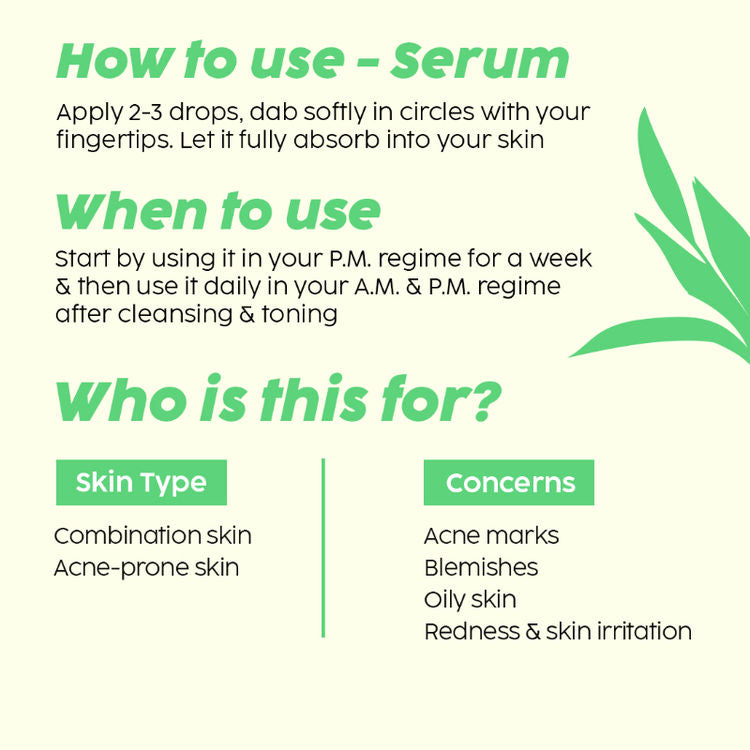 How to use - Serum

Apply 2-3 drops, dab softly in circles with your fingertips. Let it fully absorb into your skin

When to use

Start by using it in your P.M. regime for a week & then use it daily in your A.M. & P.M. regime after cleansing & toning

Who is this for?

Skin Type

Combination skin
Acne-prone skin

Concerns

Acne marks
Blemishes
Oily skin
Redness & skin irritation